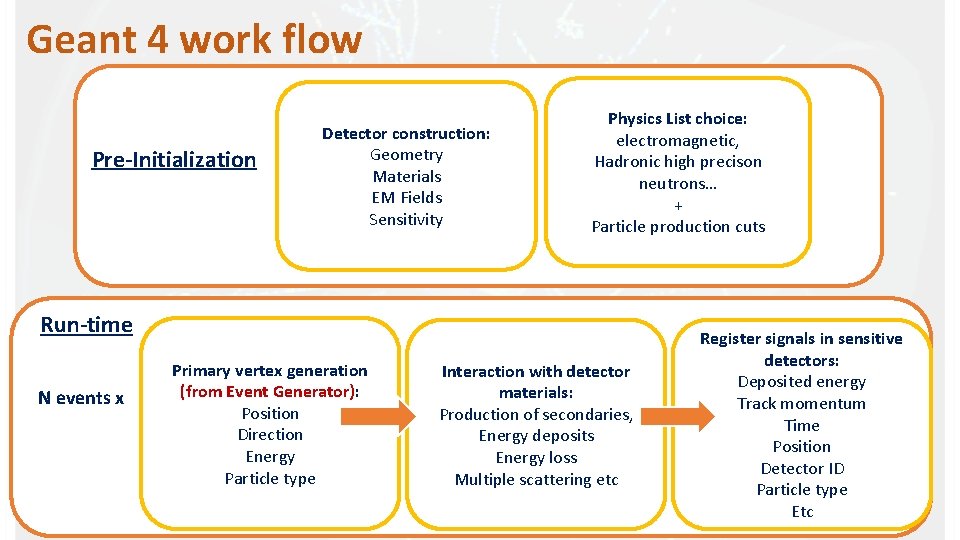 Geant 4 work flow

Pre-Initialization

Detector construction:
Geometry
Materials
EM Fields
Sensitivity

Physics List choice:
electromagnetic,
Hadronic high precison
neutrons…
+
Particle production cuts

Run-time

N events x

Primary vertex generation (from Event Generator):
Position
Direction
Energy
Particle type

Interaction with detector materials:
Production of secondaries,
Energy deposits
Energy loss
Multiple scattering etc

Register signals in sensitive detectors:
Deposited energy
Track momentum
Time
Position
Detector ID
Particle type
Etc